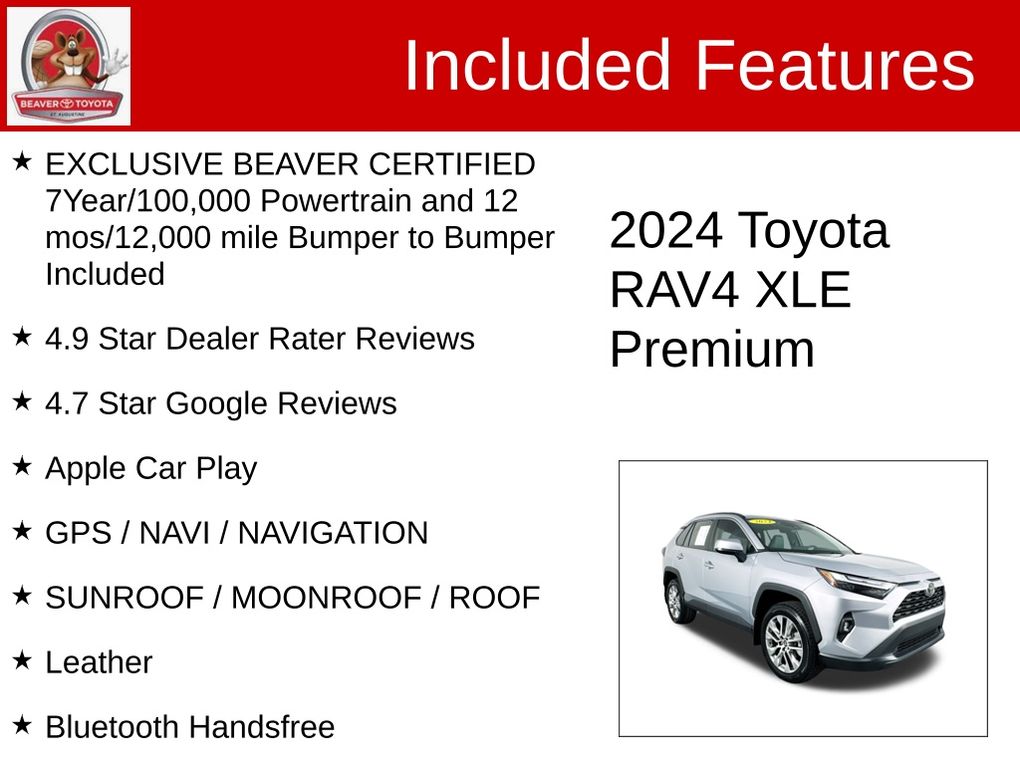 BEAVER TOYOTA
ST. AUGUSTINE

Included Features

★ EXCLUSIVE BEAVER CERTIFIED 7Year/100,000 Powertrain and 12 mos/12,000 mile Bumper to Bumper Included

★ 4.9 Star Dealer Rater Reviews

★ 4.7 Star Google Reviews

★ Apple Car Play

★ GPS / NAVI / NAVIGATION

★ SUNROOF / MOONROOF / ROOF

★ Leather

★ Bluetooth Handsfree

2024 Toyota RAV4 XLE Premium